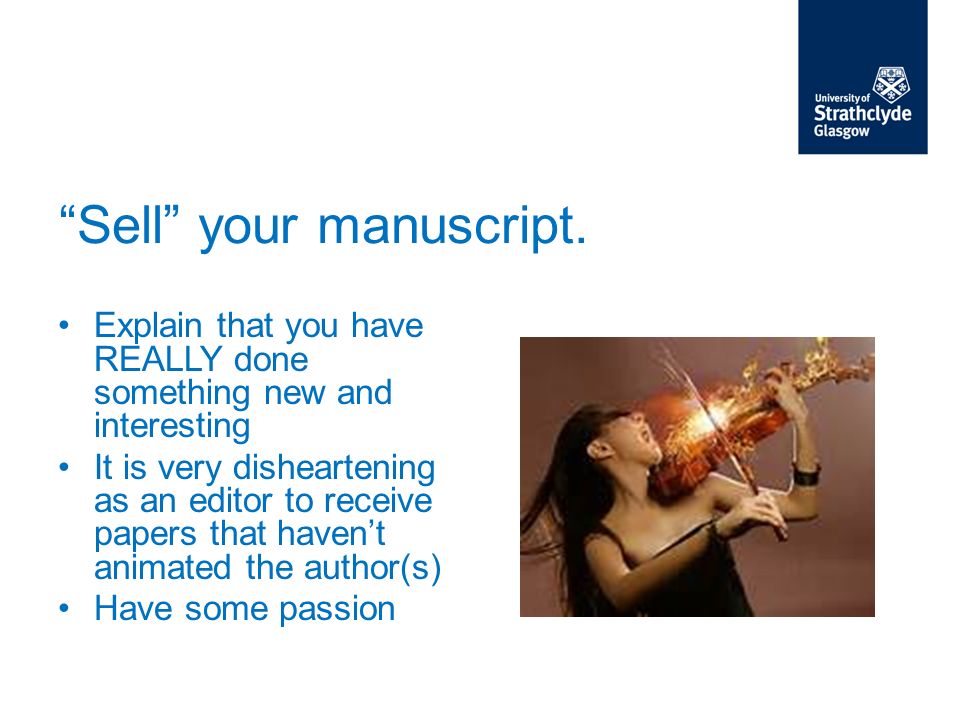 University of
Strathclyde
Glasgow

“Sell” your manuscript.

• Explain that you have REALLY done something new and interesting
• It is very disheartening as an editor to receive papers that haven’t animated the author(s)
• Have some passion